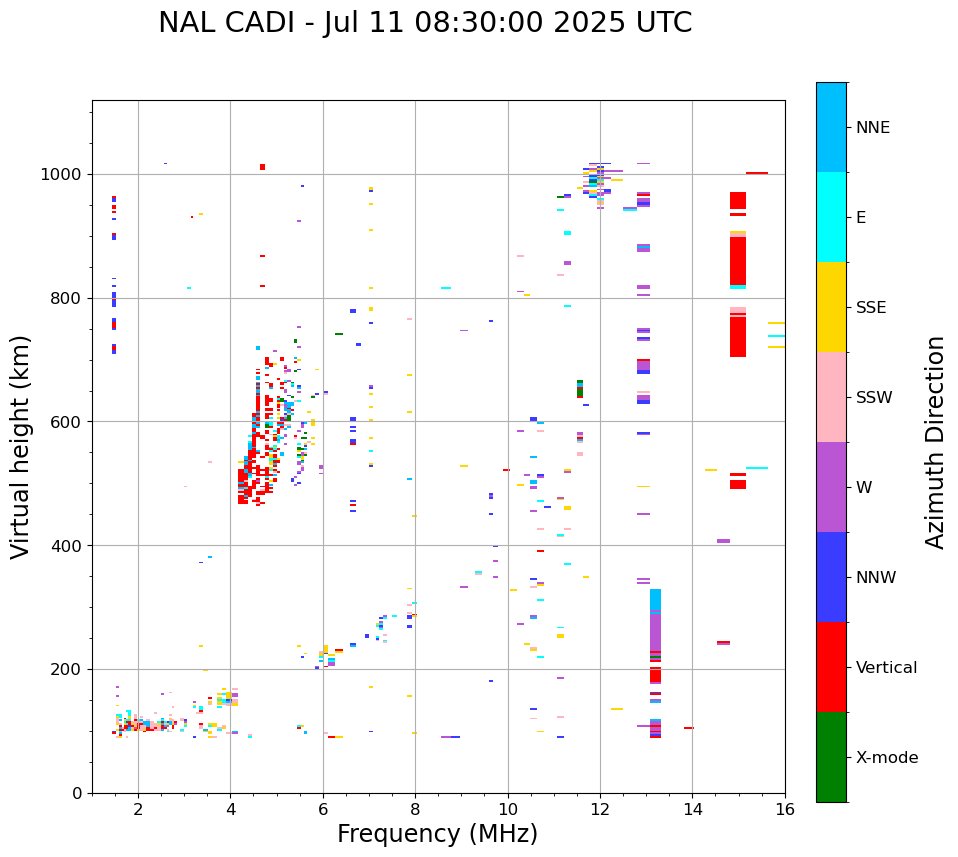 NAL CADI - Jul 11 08:30:00 2025 UTC

Virtual height (km)

1000
800
600
400
200
0

2
4
6
8
10
12
14
16

Frequency (MHz)

NNE
E
SSE
SSW
W
NNW
Vertical
X-mode

Azimuth Direction